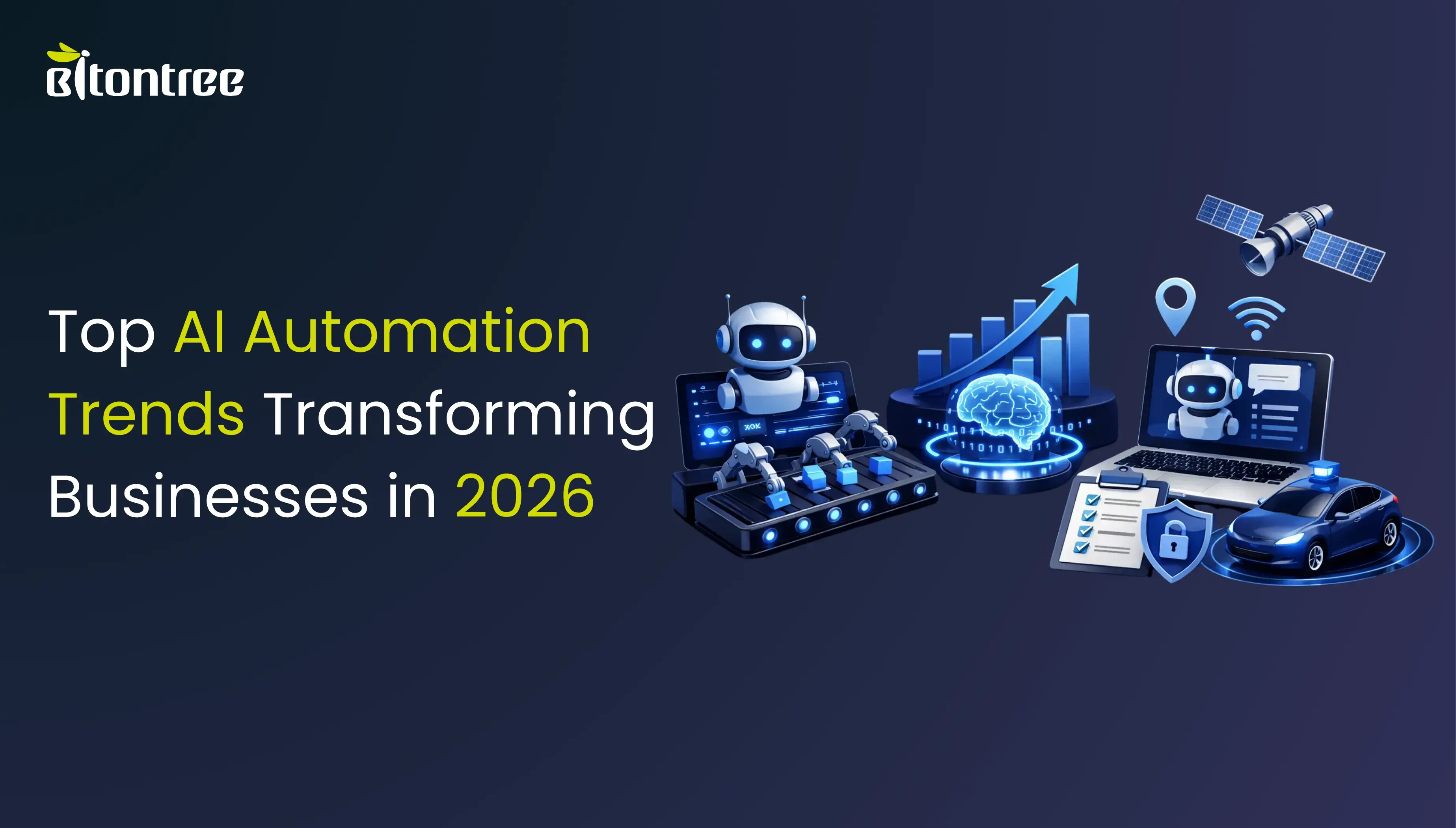 Bitontree

Top AI Automation Trends Transforming Businesses in 2026